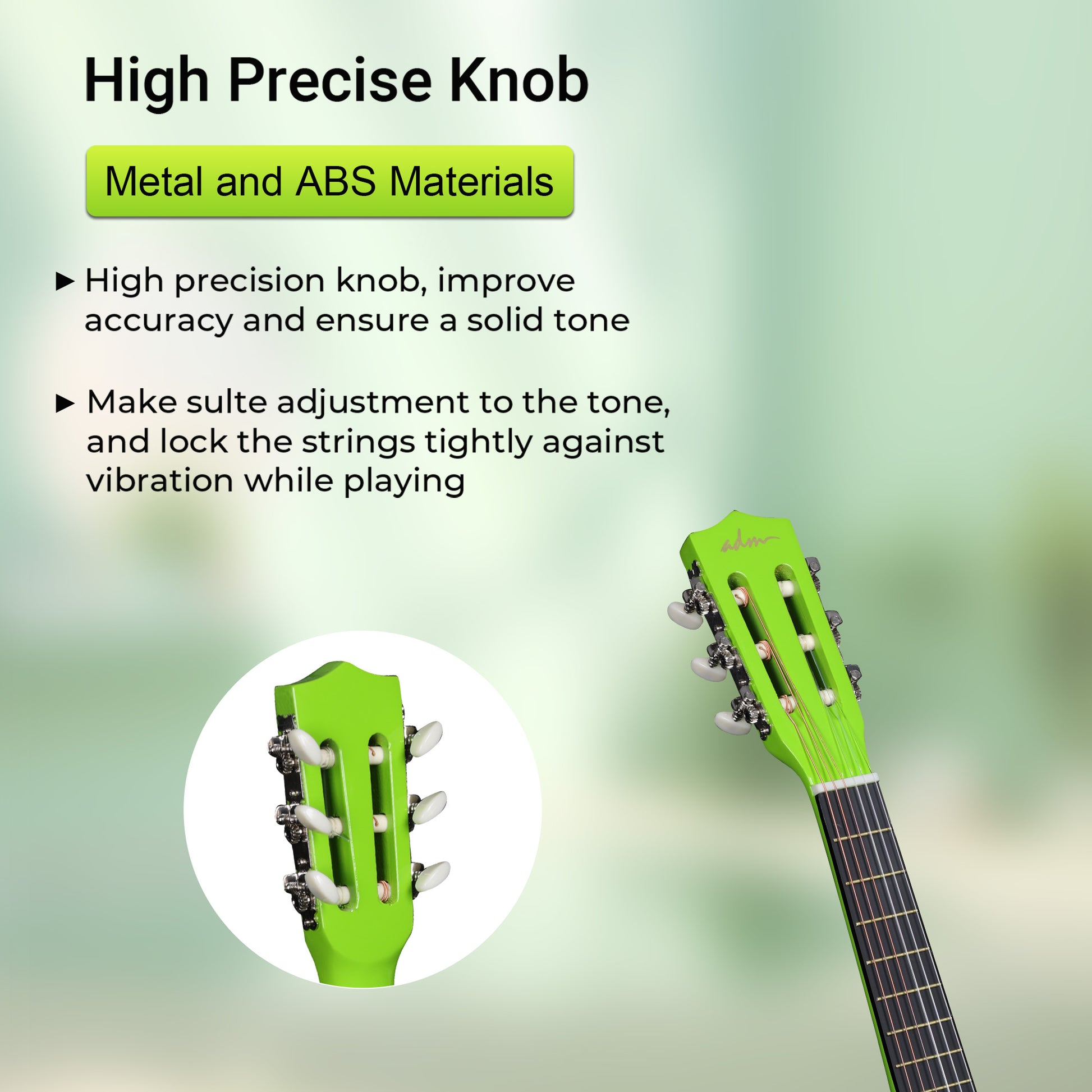 High Precise Knob

Metal and ABS Materials

► High precision knob, improve accuracy and ensure a solid tone

► Make sulte adjustment to the tone, and lock the strings tightly against vibration while playing

adm